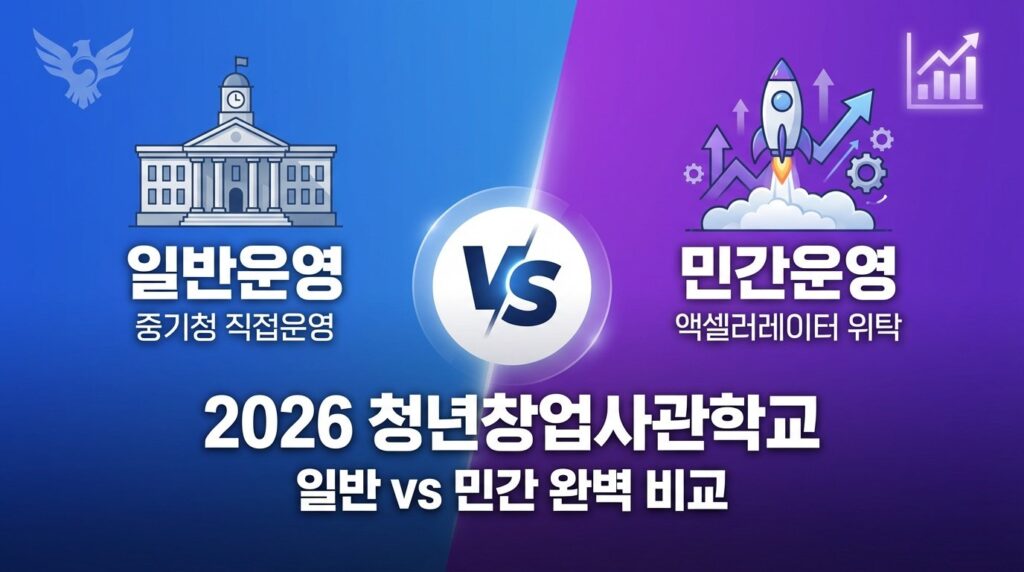 일반운영
중기청 직접운영

VS

민간운영
액셀러레이터 위탁

2026 청년창업사관학교
일반 vs 민간 완벽 비교